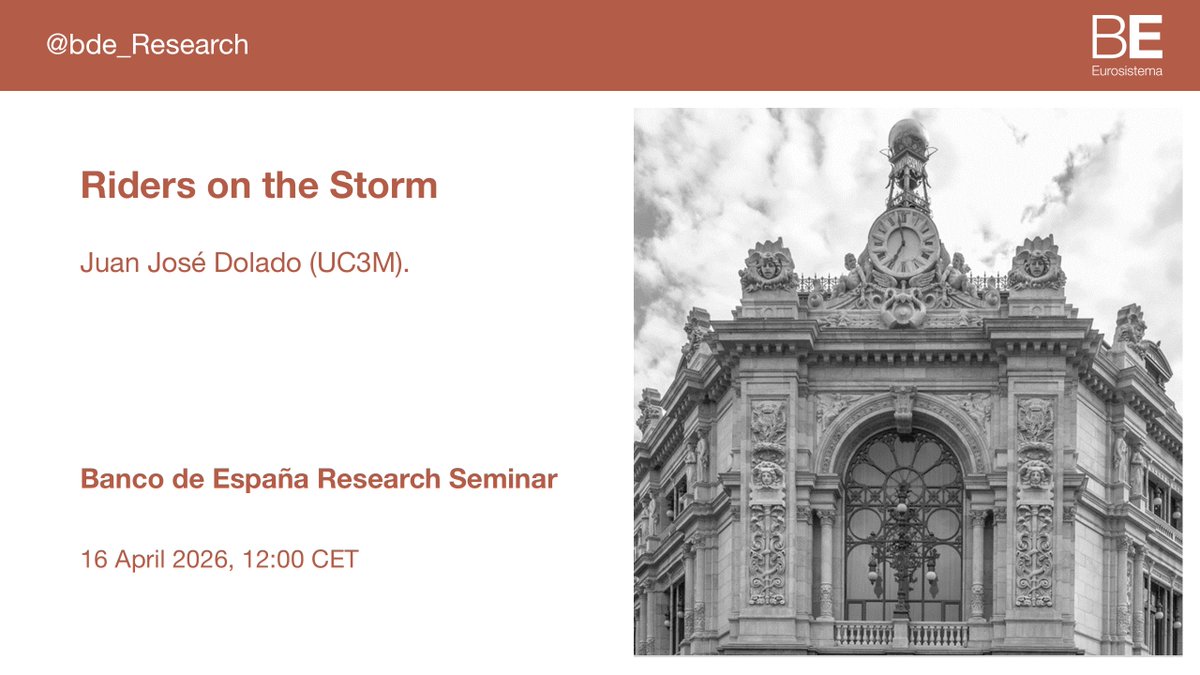 @bde_Research

BE
Eurosistema

Riders on the Storm

Juan José Dolado (UC3M).

Banco de España Research Seminar

16 April 2026, 12:00 CET